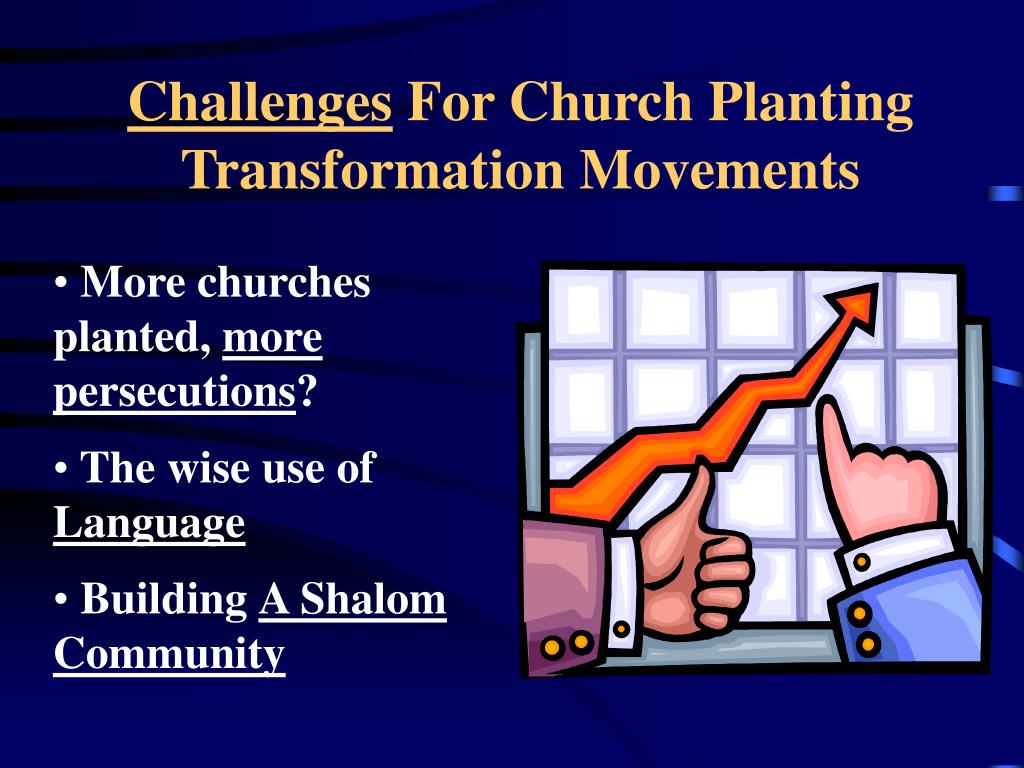 Challenges For Church Planting Transformation Movements

• More churches planted, more persecutions?

• The wise use of Language

• Building A Shalom Community